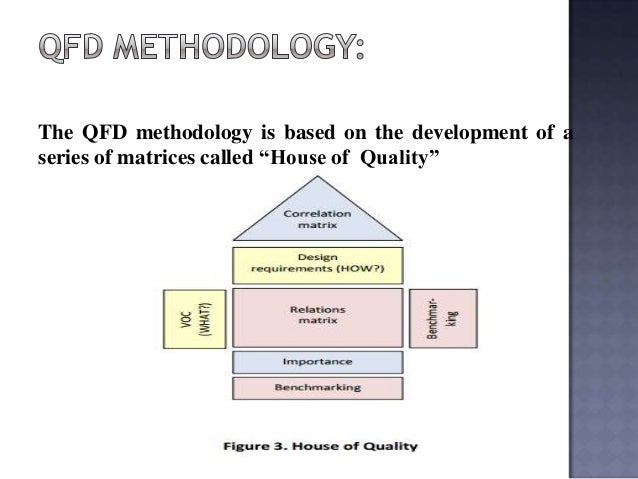 QFD METHODOLOGY:

The QFD methodology is based on the development of a series of matrices called “House of Quality”

Correlation matrix

Design requirements (HOW?)

VOC (WHAT?)

Relations matrix

Benchmar-king

Importance

Benchmarking

Figure 3. House of Quality